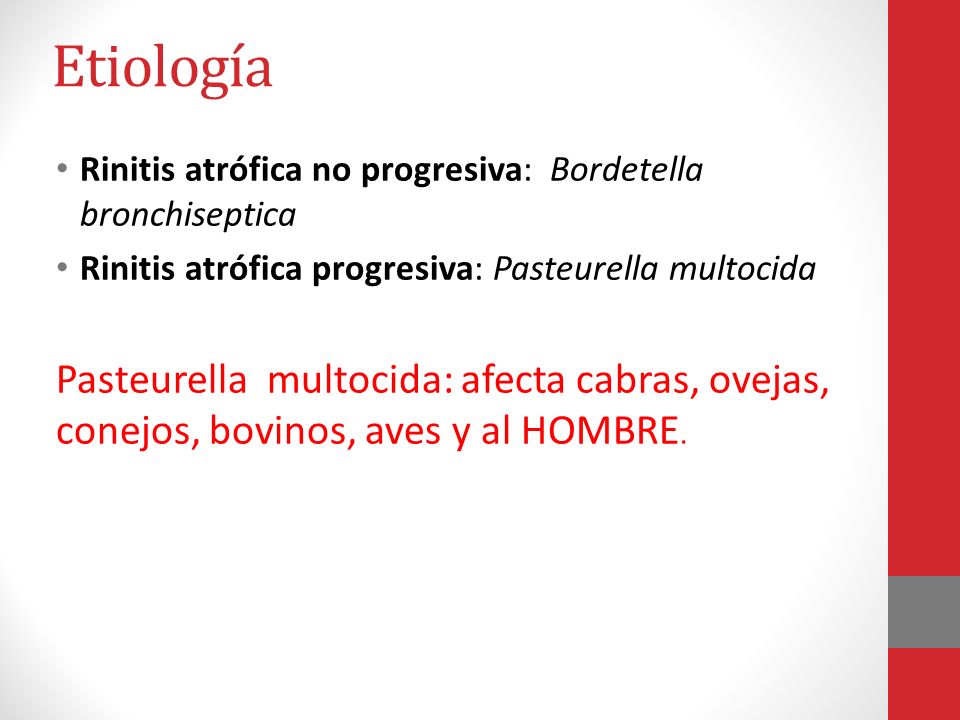 Etiología

• Rinitis atrófica no progresiva: Bordetella bronchiseptica
• Rinitis atrófica progresiva: Pasteurella multocida

Pasteurella multocida: afecta cabras, ovejas, conejos, bovinos, aves y al HOMBRE.